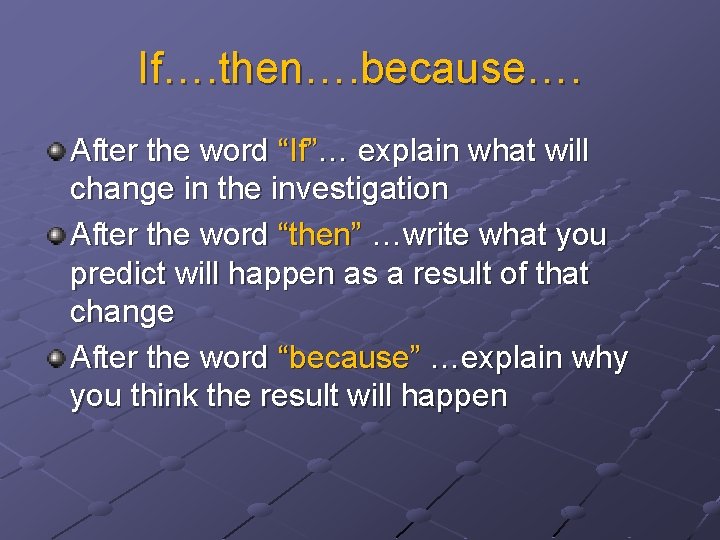 If….then….because….

After the word “If”… explain what will change in the investigation

After the word “then” …write what you predict will happen as a result of that change

After the word “because” …explain why you think the result will happen